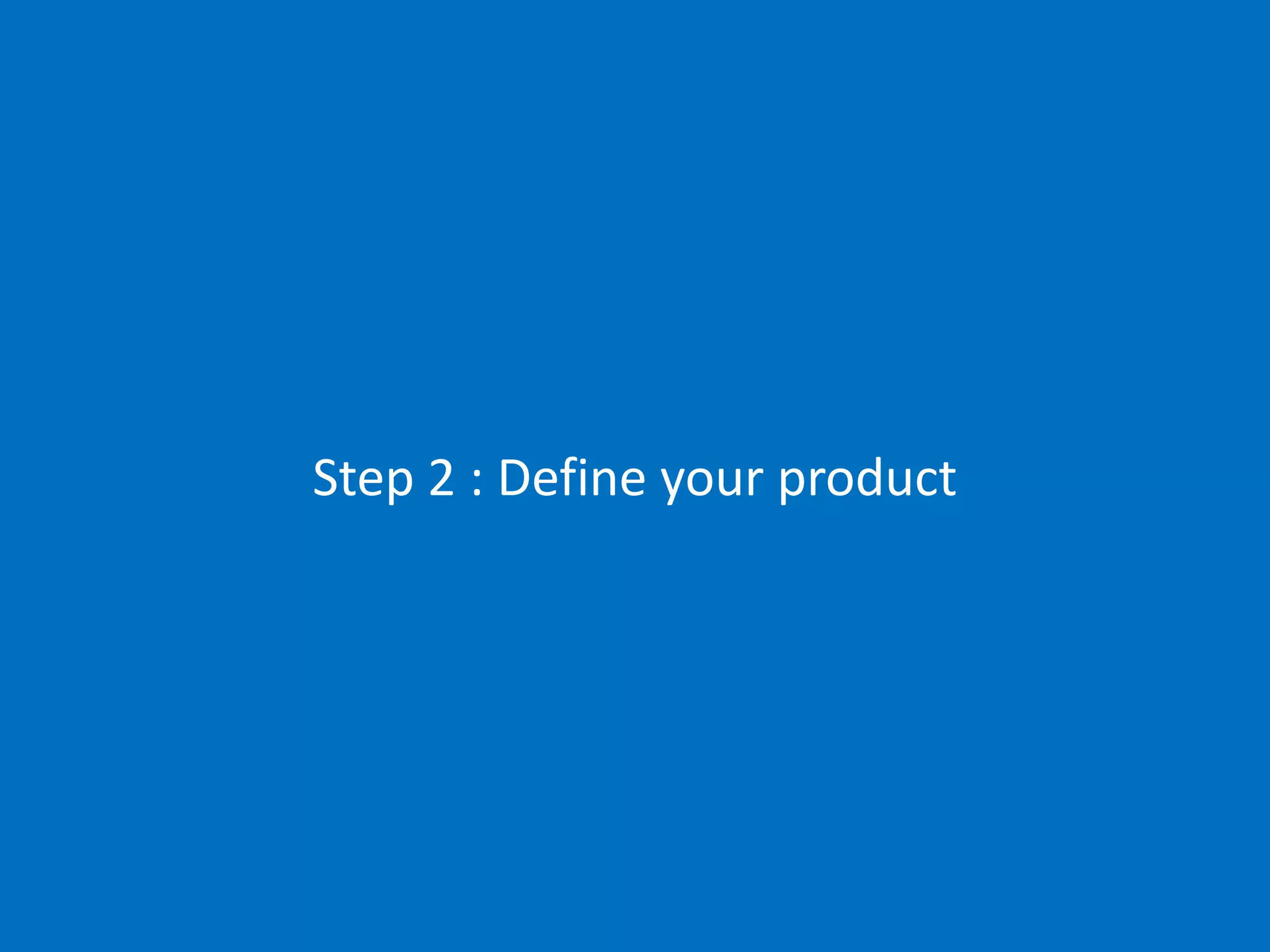 Step 2 : Define your product